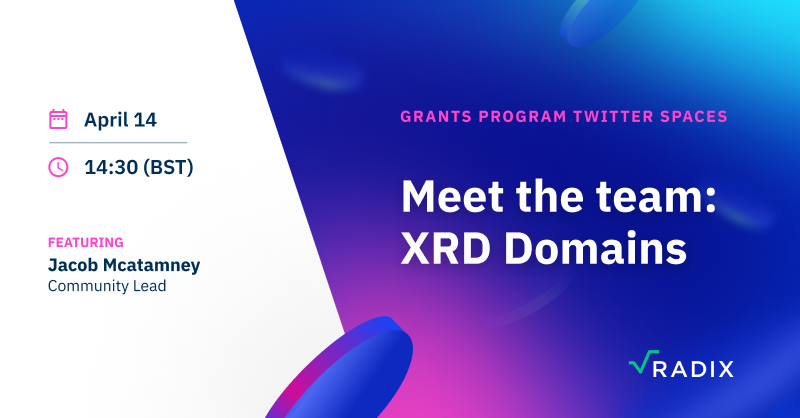 April 14

14:30 (BST)

FEATURING
Jacob Mcatamney
Community Lead

GRANTS PROGRAM TWITTER SPACES

Meet the team: XRD Domains

RADIX